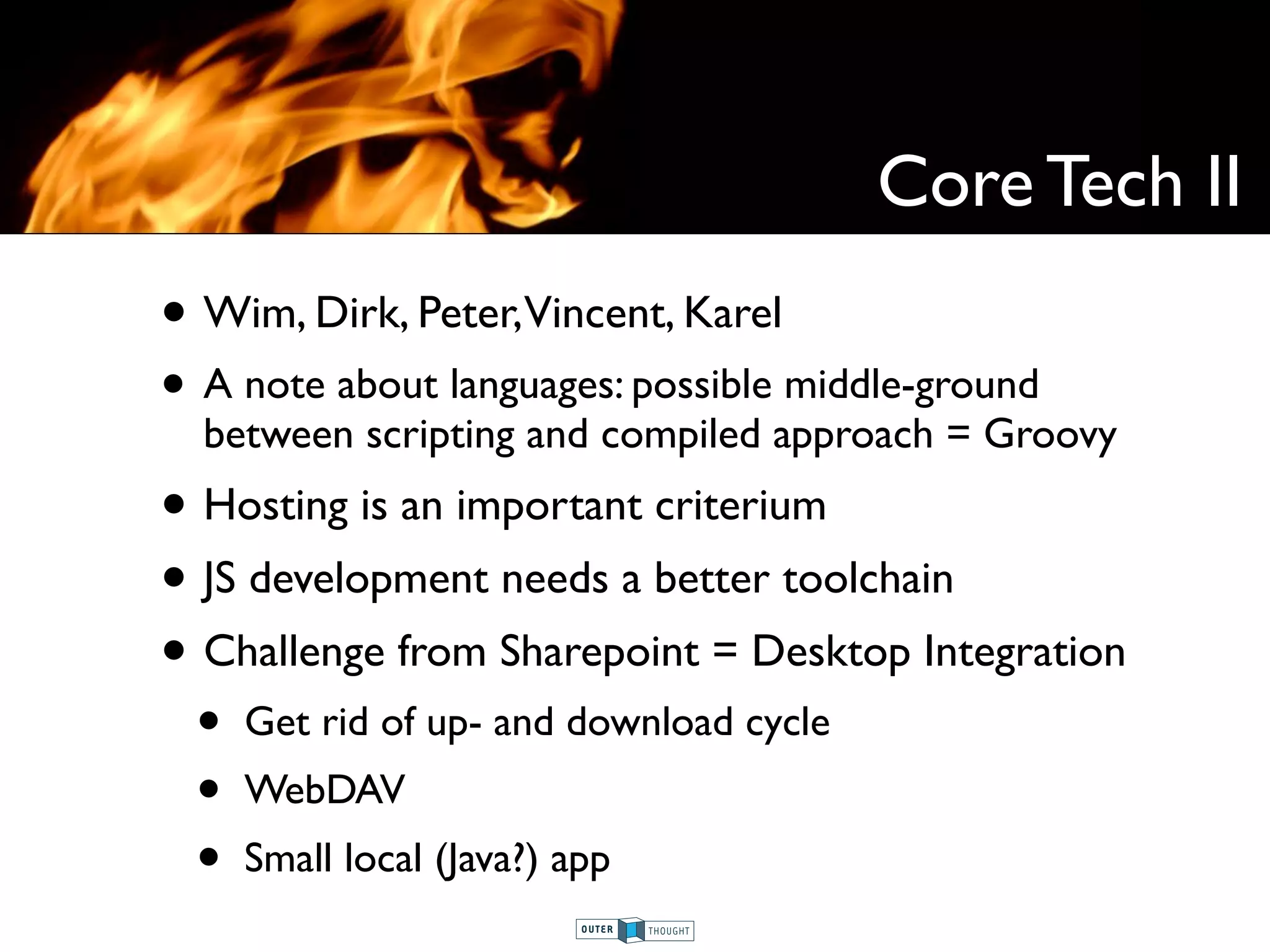 Core Tech II

• Wim, Dirk, Peter, Vincent, Karel

• A note about languages: possible middle-ground between scripting and compiled approach = Groovy

• Hosting is an important criterium

• JS development needs a better toolchain

• Challenge from Sharepoint = Desktop Integration

• Get rid of up- and download cycle

• WebDAV

• Small local (Java?) app

OUTER THOUGHT